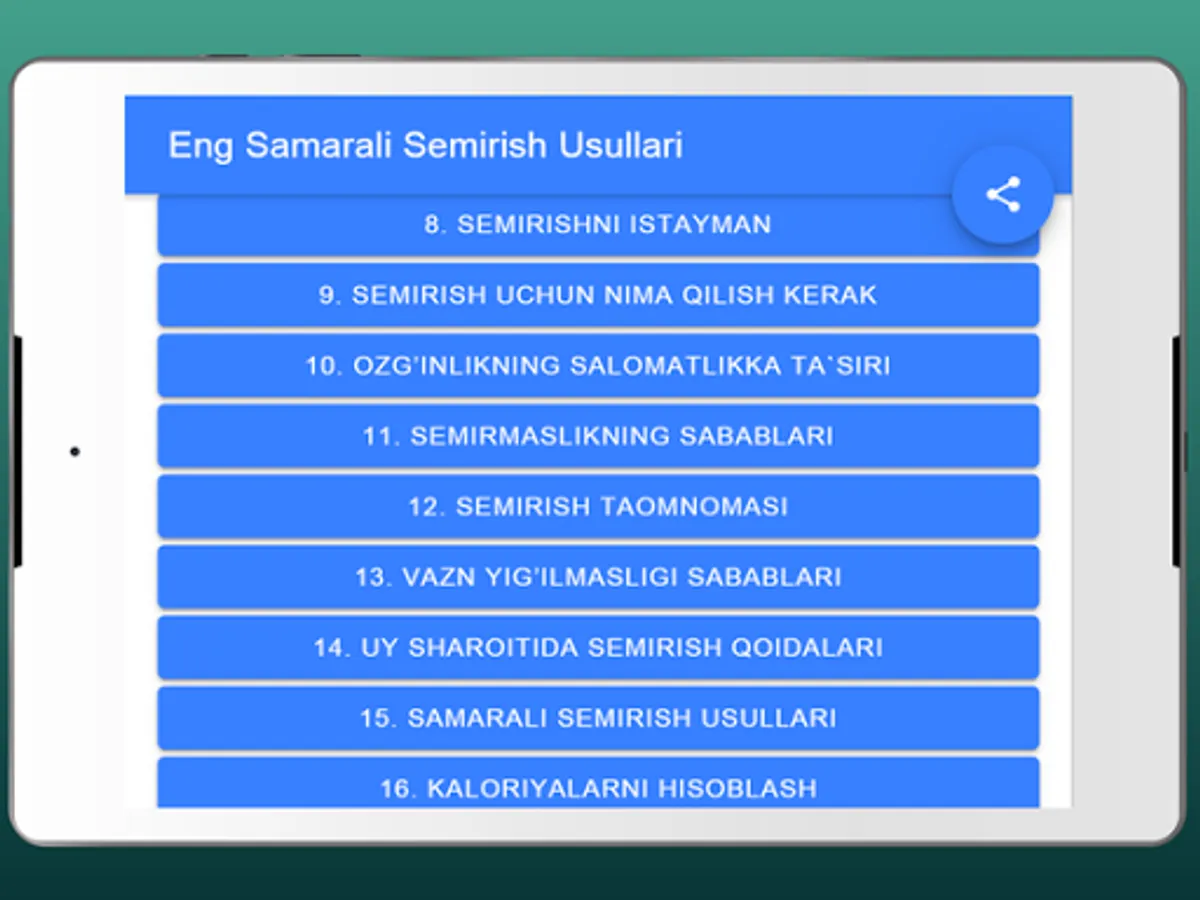 Eng Samarali Semirish Usullari

8. SEMIRISHNI ISTAYMAN

9. SEMIRISH UCHUN NIMA QILISH KERAK

10. OZG'INLIKNING SALOMATLIKKA TA`SIRI

11. SEMIRMASLIKNING SABABLARI

12. SEMIRISH TAOMNOMASI

13. VAZN YIG'ILMASLIGI SABABLARI

14. UY SHAROITIDA SEMIRISH QOIDALARI

15. SAMARALI SEMIRISH USULLARI

16. KALORIYALARNI HISOBLASH